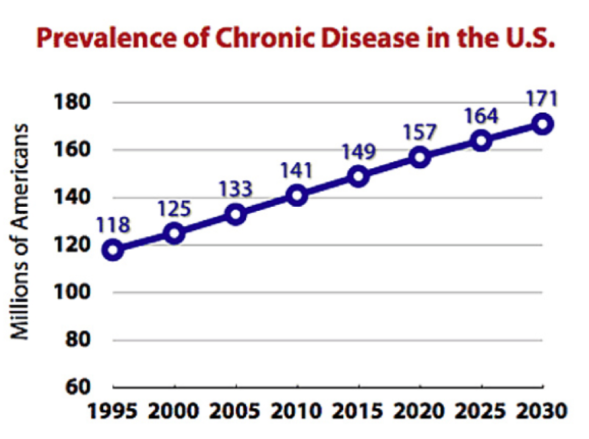 Prevalence of Chronic Disease in the U.S.

Millions of Americans

180
160
140
120
100
80
60

118
125
133
141
149
157
164
171

1995 2000 2005 2010 2015 2020 2025 2030